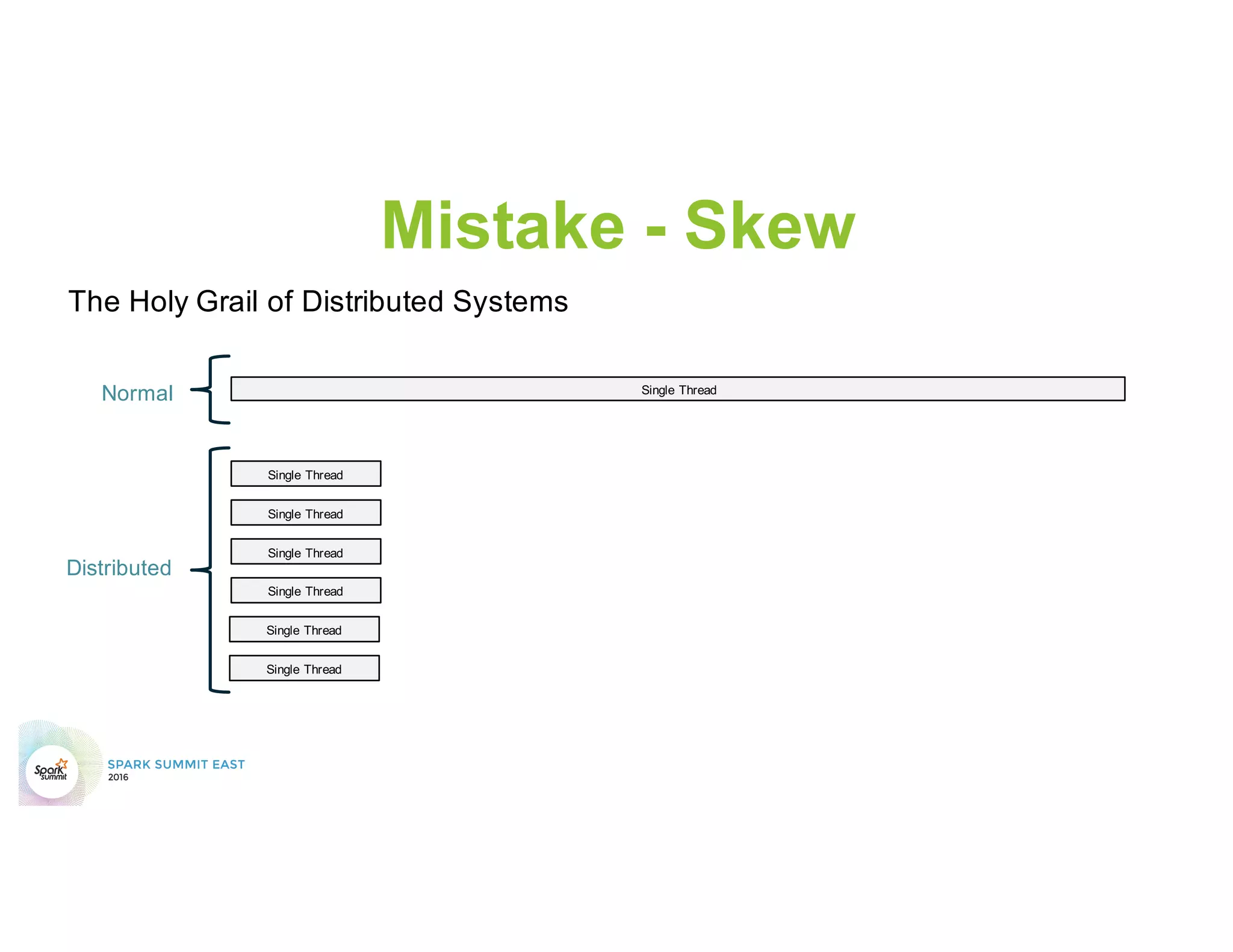 Mistake - Skew

The Holy Grail of Distributed Systems

Normal

Single Thread

Distributed

Single Thread

Single Thread

Single Thread

Single Thread

Single Thread

Single Thread

Spark summit

SPARK SUMMIT EAST
2016